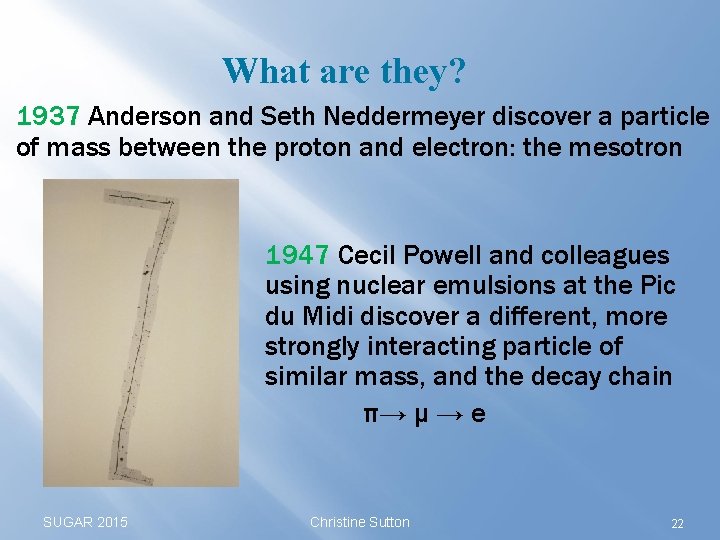 What are they?

1937 Anderson and Seth Neddermeyer discover a particle of mass between the proton and electron: the mesotron

1947 Cecil Powell and colleagues using nuclear emulsions at the Pic du Midi discover a different, more strongly interacting particle of similar mass, and the decay chain

$\pi \rightarrow \mu \rightarrow e$

SUGAR 2015

Christine Sutton

22